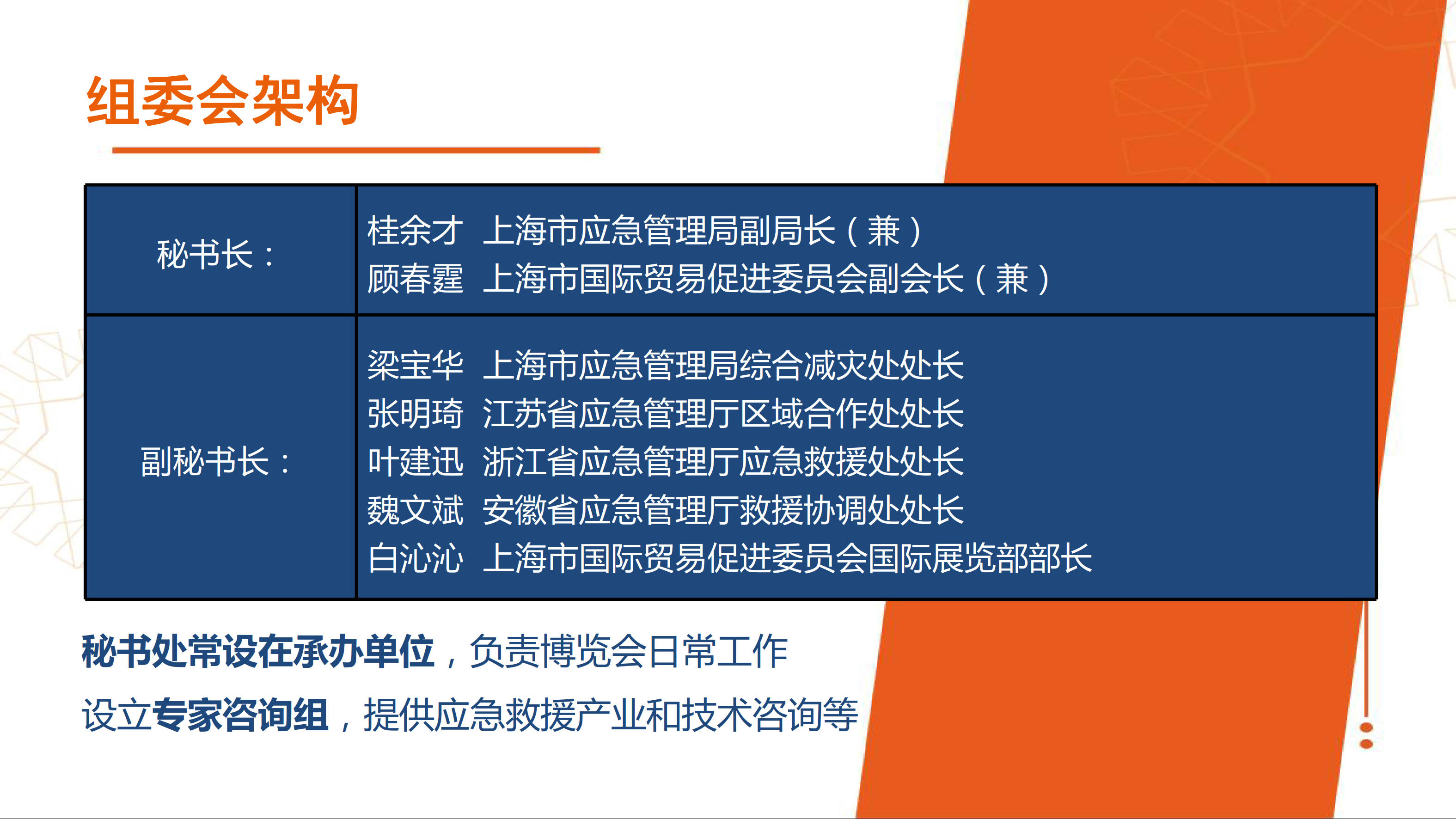 组委会架构

| 秘书长： | 桂余才 上海市应急管理局副局长（兼）<br>顾春霆 上海市国际贸易促进委员会副会长（兼） |
|---|---|
| 副秘书长： | 梁宝华 上海市应急管理局综合减灾处处长<br>张明琦 江苏省应急管理厅区域合作处处长<br>叶建迅 浙江省应急管理厅应急救援处处长<br>魏文斌 安徽省应急管理厅救援协调处处长<br>白沁沁 上海市国际贸易促进委员会国际展览部部长 |

秘书处常设在承办单位，负责博览会日常工作

设立专家咨询组，提供应急救援产业和技术咨询等